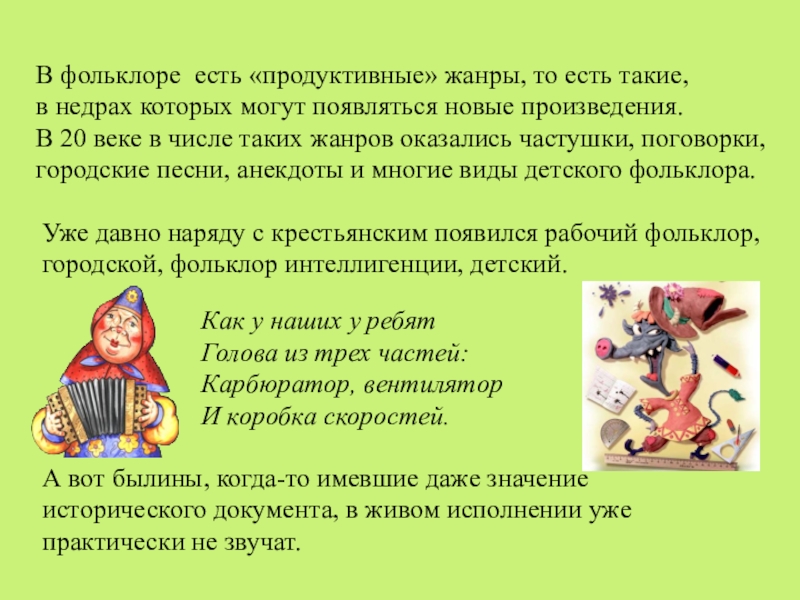 В фольклоре есть «продуктивные» жанры, то есть такие, в недрах которых могут появляться новые произведения. В 20 веке в числе таких жанров оказались частушки, поговорки, городские песни, анекдоты и многие виды детского фольклора.

Уже давно наряду с крестьянским появился рабочий фольклор, городской, фольклор интеллигенции, детский.

Как у наших у ребят
Голова из трех частей:
Карбюратор, вентилятор
И коробка скоростей.

А вот былины, когда-то имевшие даже значение исторического документа, в живом исполнении уже практически не звучат.